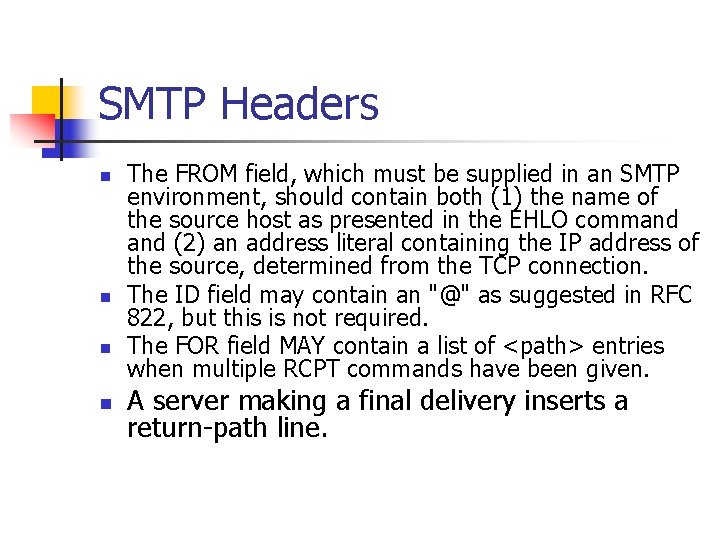 SMTP Headers

- The FROM field, which must be supplied in an SMTP environment, should contain both (1) the name of the source host as presented in the EHLO command and (2) an address literal containing the IP address of the source, determined from the TCP connection.
- The ID field may contain an "@" as suggested in RFC 822, but this is not required.
- The FOR field MAY contain a list of <path> entries when multiple RCPT commands have been given.
- A server making a final delivery inserts a return-path line.